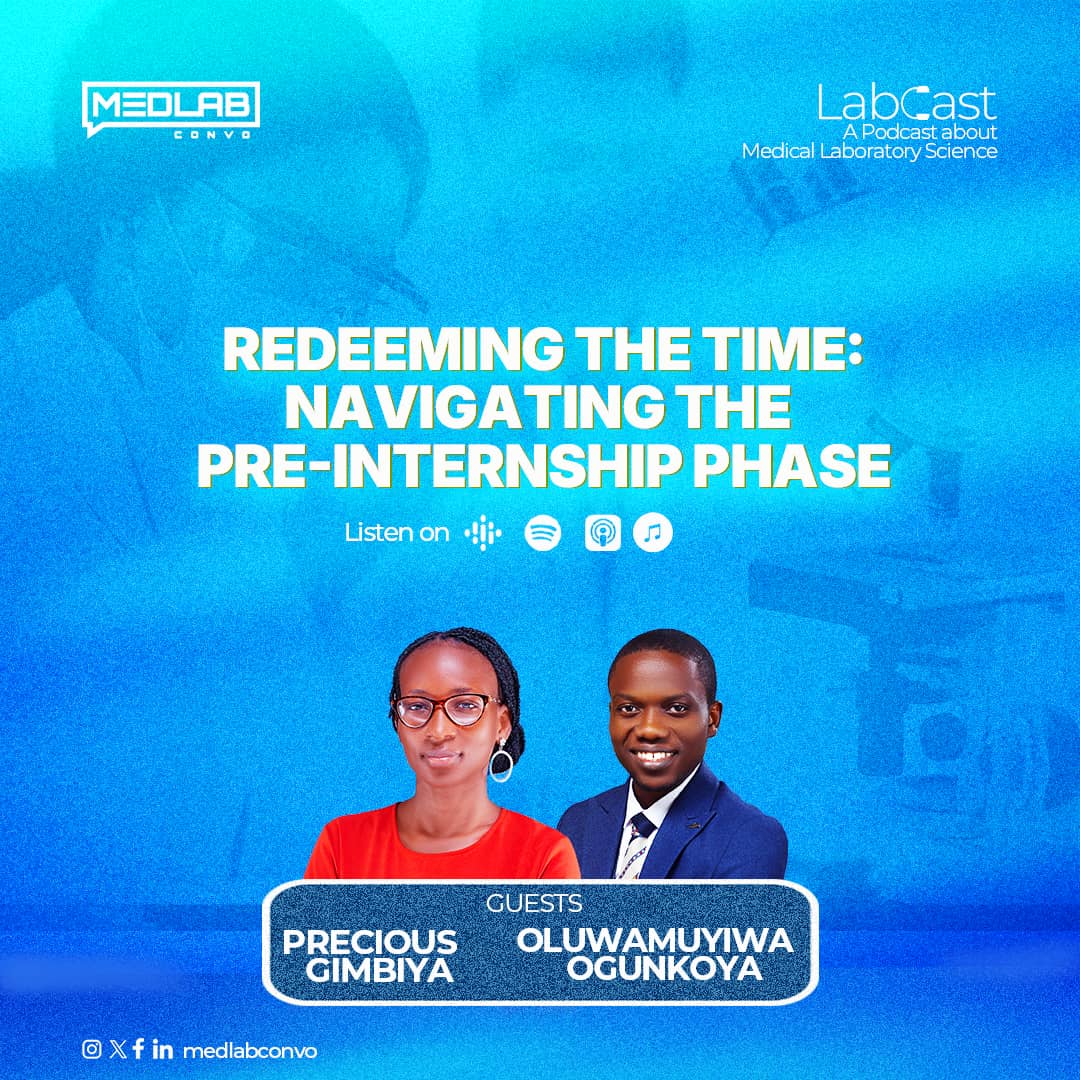 MEDLAB
CONVO

LabCast
A Podcast about
Medical Laboratory Science

REDEEMING THE TIME: NAVIGATING THE PRE-INTERNSHIP PHASE

Listen on

GUESTS
PRECIOUS GIMBIYA
OLUWAMUYIWA OGUNKOYA

medlabconvo